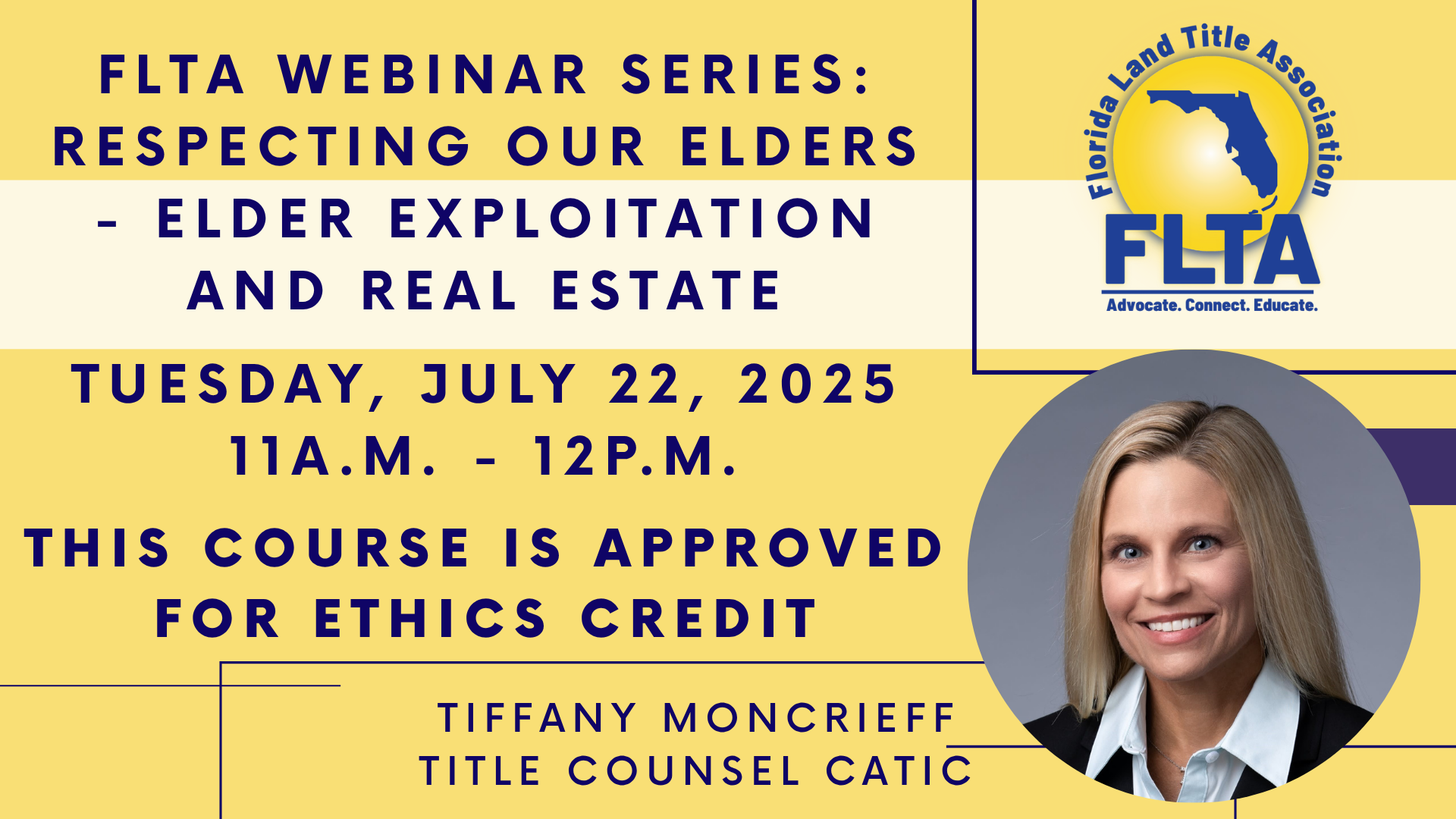 FLTA WEBINAR SERIES: RESPECTING OUR ELDERS - ELDER EXPLOITATION AND REAL ESTATE

Florida Land Title Association
FLTA
Advocate. Connect. Educate.

TUESDAY, JULY 22, 2025
11A.M. - 12P.M.

THIS COURSE IS APPROVED FOR ETHICS CREDIT

TIFFANY MONCRIEFF
TITLE COUNSEL CATIC